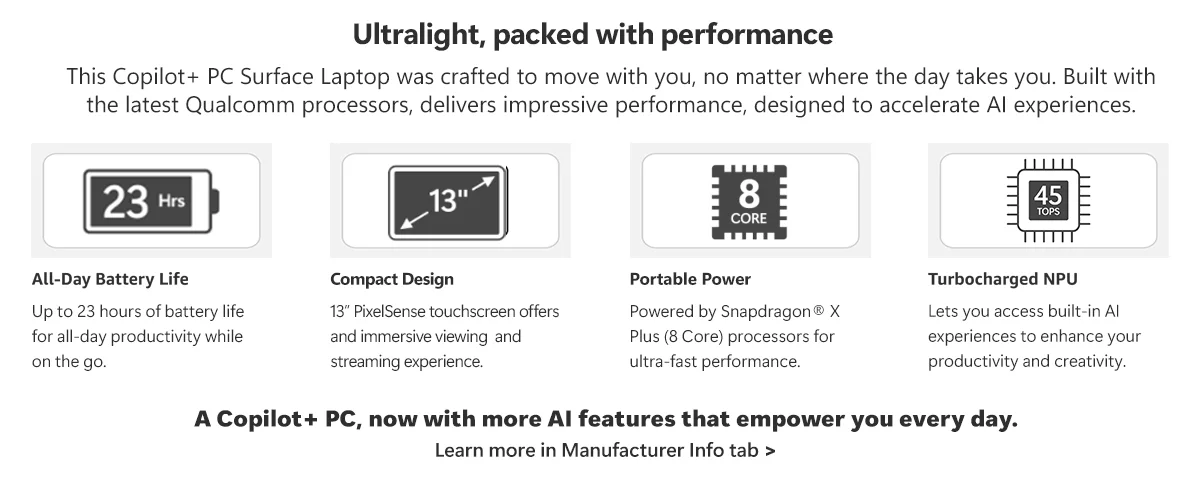 Ultralight, packed with performance

This Copilot+ PC Surface Laptop was crafted to move with you, no matter where the day takes you. Built with the latest Qualcomm processors, delivers impressive performance, designed to accelerate AI experiences.

23 Hrs

All-Day Battery Life

Up to 23 hours of battery life for all-day productivity while on the go.

13"

Compact Design

13" PixelSense touchscreen offers and immersive viewing and streaming experience.

8 CORE

Portable Power

Powered by Snapdragon® X Plus (8 Core) processors for ultra-fast performance.

45 TOPS

Turbocharged NPU

Lets you access built-in AI experiences to enhance your productivity and creativity.

A Copilot+ PC, now with more AI features that empower you every day.

Learn more in Manufacturer Info tab >